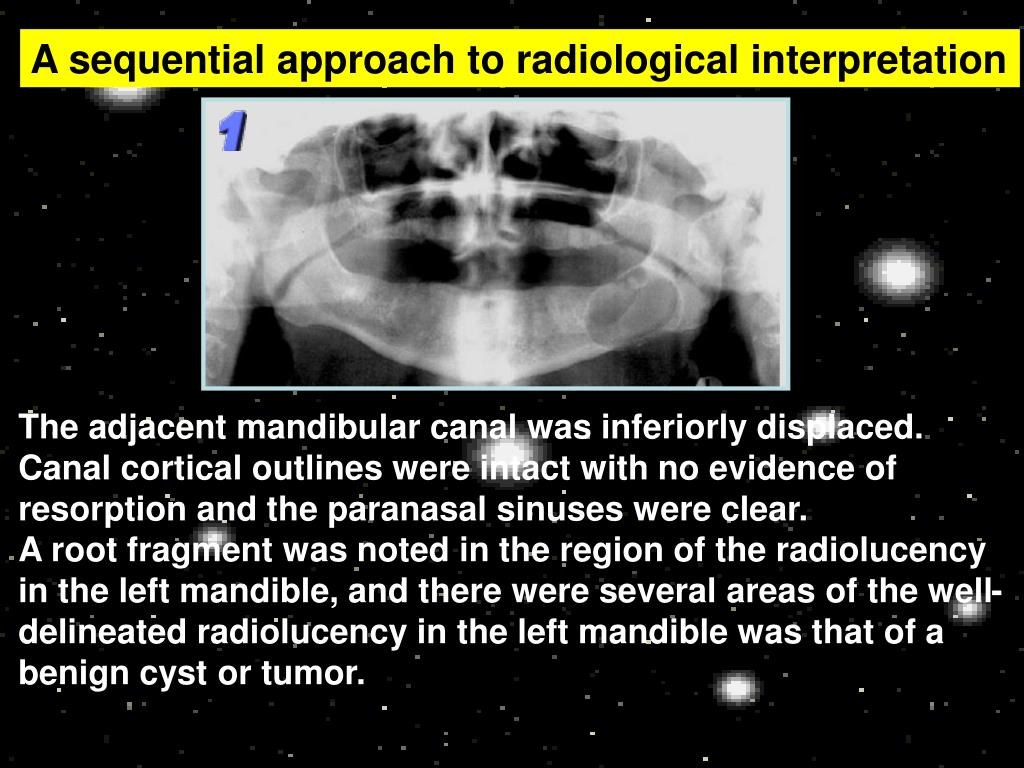 A sequential approach to radiological interpretation

1

The adjacent mandibular canal was inferiorly displaced. Canal cortical outlines were intact with no evidence of resorption and the paranasal sinuses were clear.
A root fragment was noted in the region of the radiolucency in the left mandible, and there were several areas of the well-delineated radiolucency in the left mandible was that of a benign cyst or tumor.